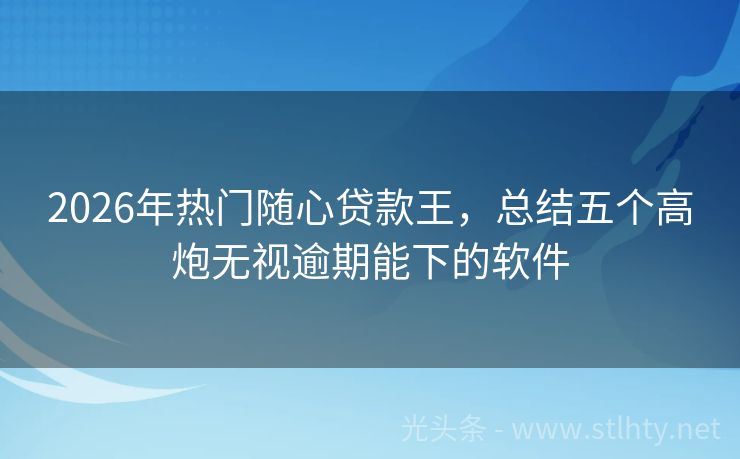 2026年热门随心贷款王，总结五个高炮无视逾期能下的软件

光头条 - www.stlhty.net